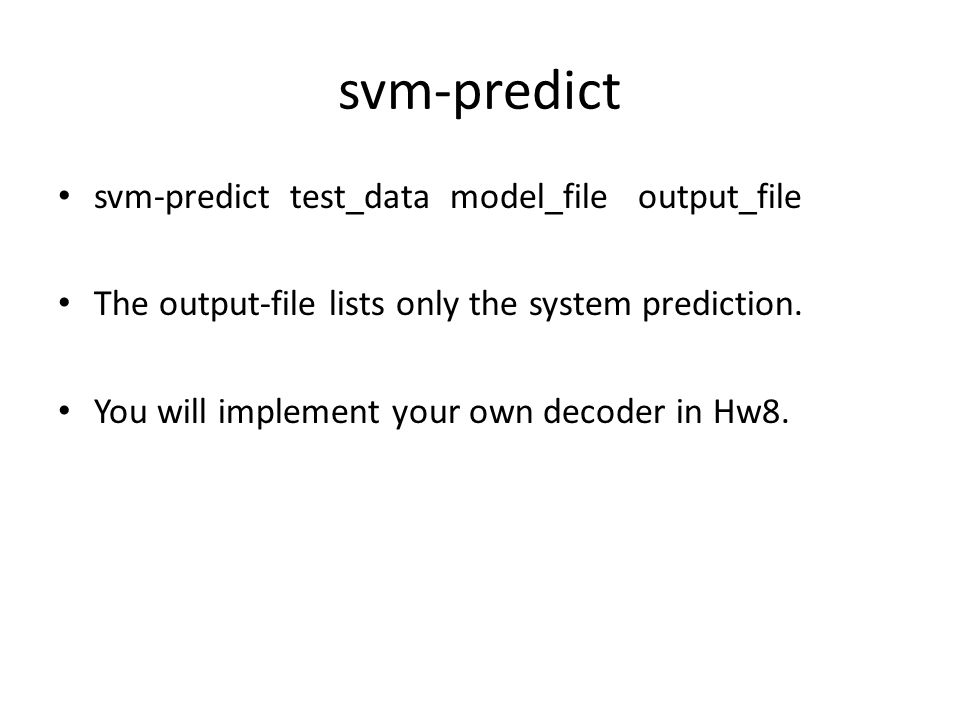 svm-predict

• svm-predict test_data model_file output_file

• The output-file lists only the system prediction.

• You will implement your own decoder in Hw8.